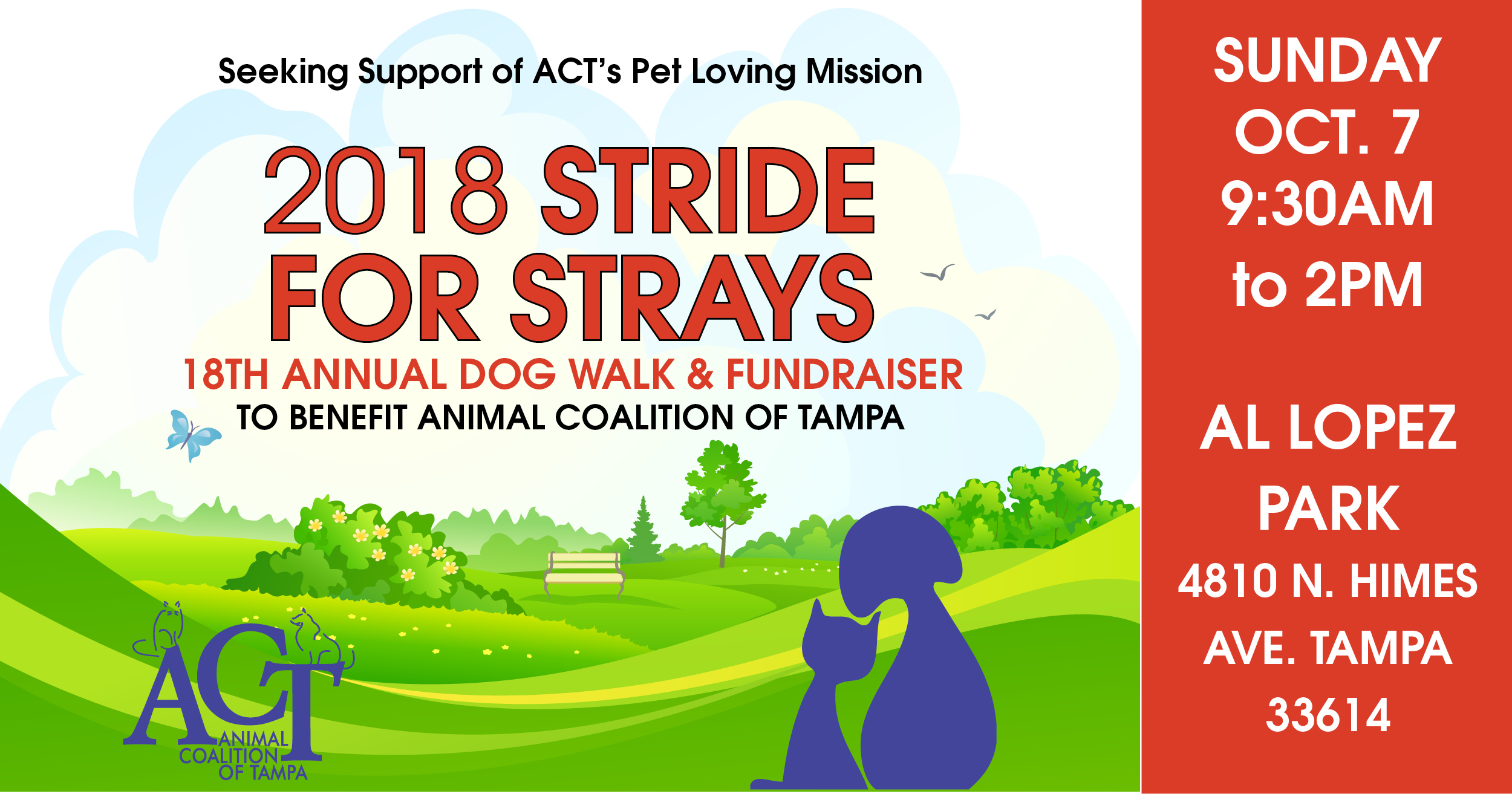 Seeking Support of ACT's Pet Loving Mission

2018 STRIDE FOR STRAYS

18TH ANNUAL DOG WALK & FUNDRAISER

TO BENEFIT ANIMAL COALITION OF TAMPA

ACT ANIMAL COALITION OF TAMPA

SUNDAY OCT. 7 9:30AM to 2PM

AL LOPEZ PARK

4810 N. HIMES AVE. TAMPA 33614